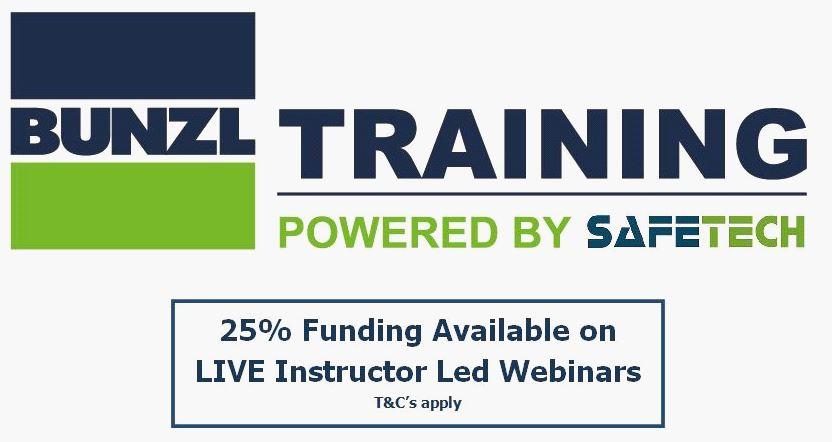 BUNZL TRAINING

POWERED BY SAFETECH

25% Funding Available on LIVE Instructor Led Webinars

T&C's apply